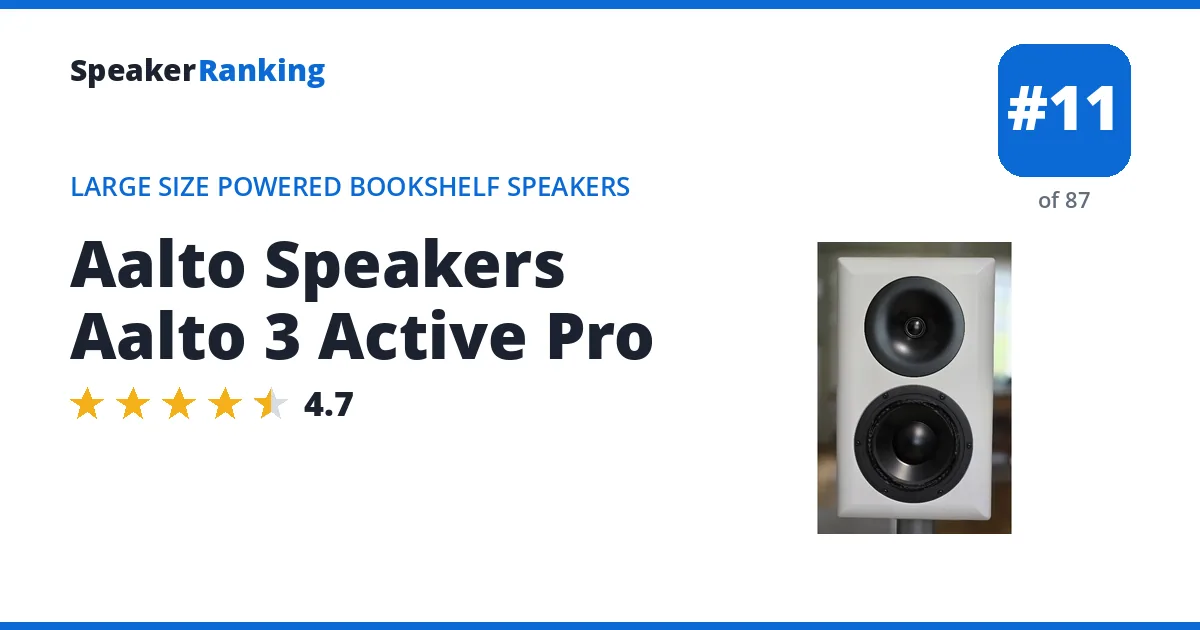 SpeakerRanking

#11

of 87

LARGE SIZE POWERED BOOKSHELF SPEAKERS

Aalto Speakers
Aalto 3 Active Pro

4.7